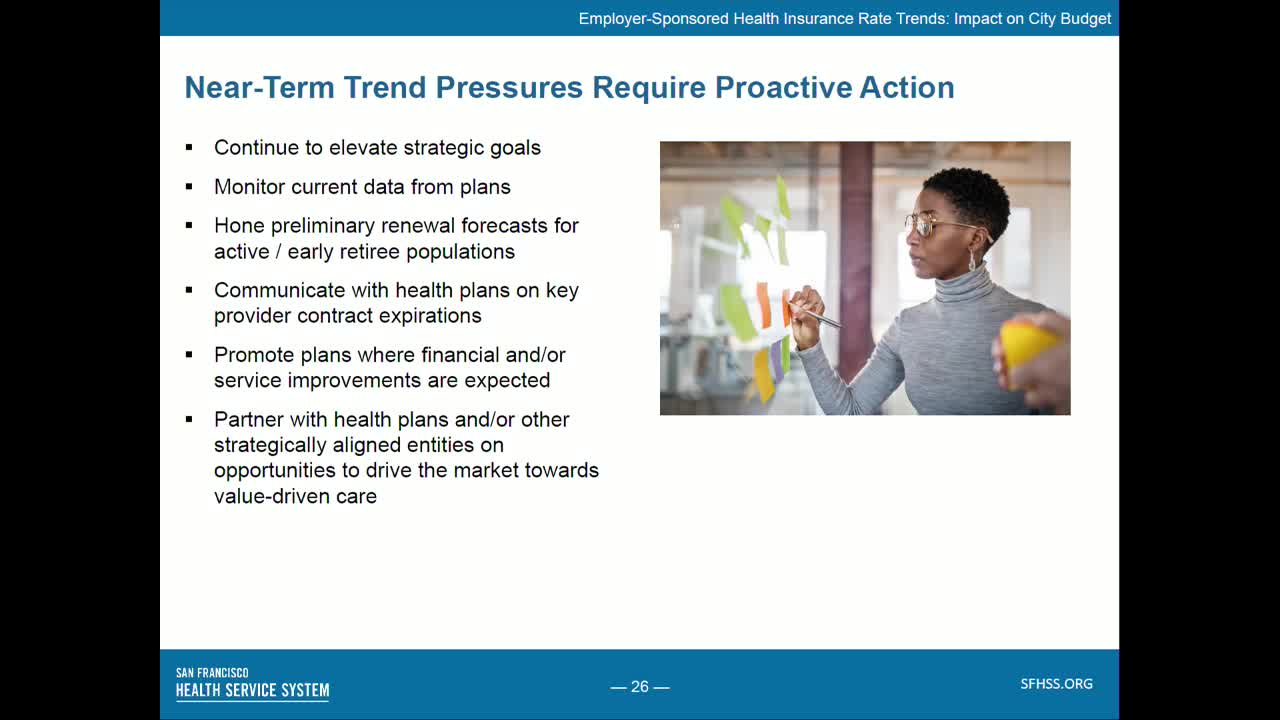 Employer-Sponsored Health Insurance Rate Trends: Impact on City Budget

Near-Term Trend Pressures Require Proactive Action

▪ Continue to elevate strategic goals

▪ Monitor current data from plans

▪ Hone preliminary renewal forecasts for active / early retiree populations

▪ Communicate with health plans on key provider contract expirations

▪ Promote plans where financial and/or service improvements are expected

▪ Partner with health plans and/or other strategically aligned entities on opportunities to drive the market towards value-driven care

SAN FRANCISCO
HEALTH SERVICE SYSTEM

— 26 —

SFHSS.ORG